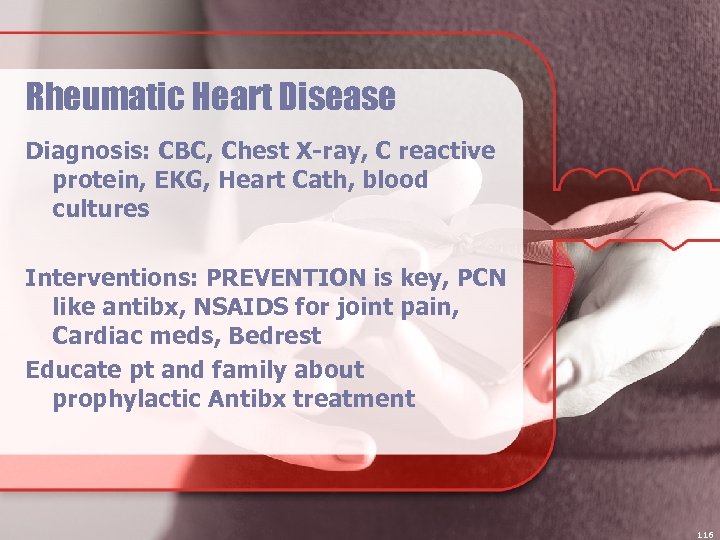 Rheumatic Heart Disease

Diagnosis: CBC, Chest X-ray, C reactive protein, EKG, Heart Cath, blood cultures

Interventions: PREVENTION is key, PCN like antibx, NSAIDS for joint pain, Cardiac meds, Bedrest

Educate pt and family about prophylactic Antibx treatment

116